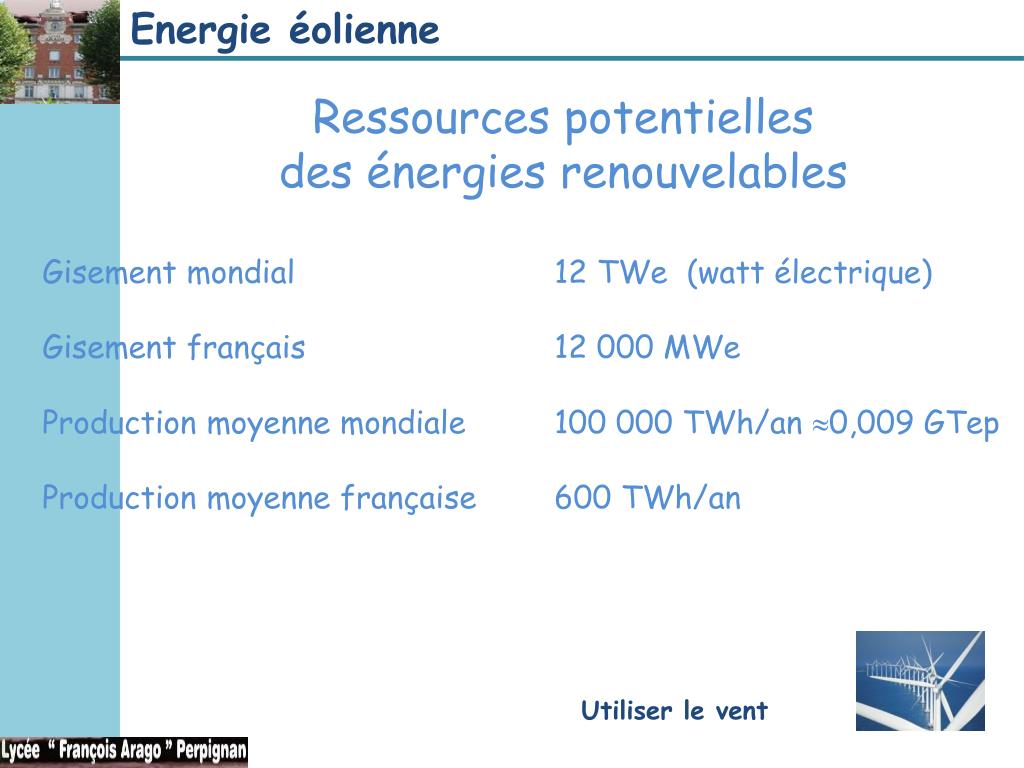 Energie éolienne

Ressources potentielles
des énergies renouvelables

| | |
|---|---|
| Gisement mondial | 12 TWe (watt électrique) |
| Gisement français | 12 000 MWe |
| Production moyenne mondiale | 100 000 TWh/an $\approx$0,009 GTep |
| Production moyenne française | 600 TWh/an |

Utiliser le vent

Lycée " François Arago " Perpignan